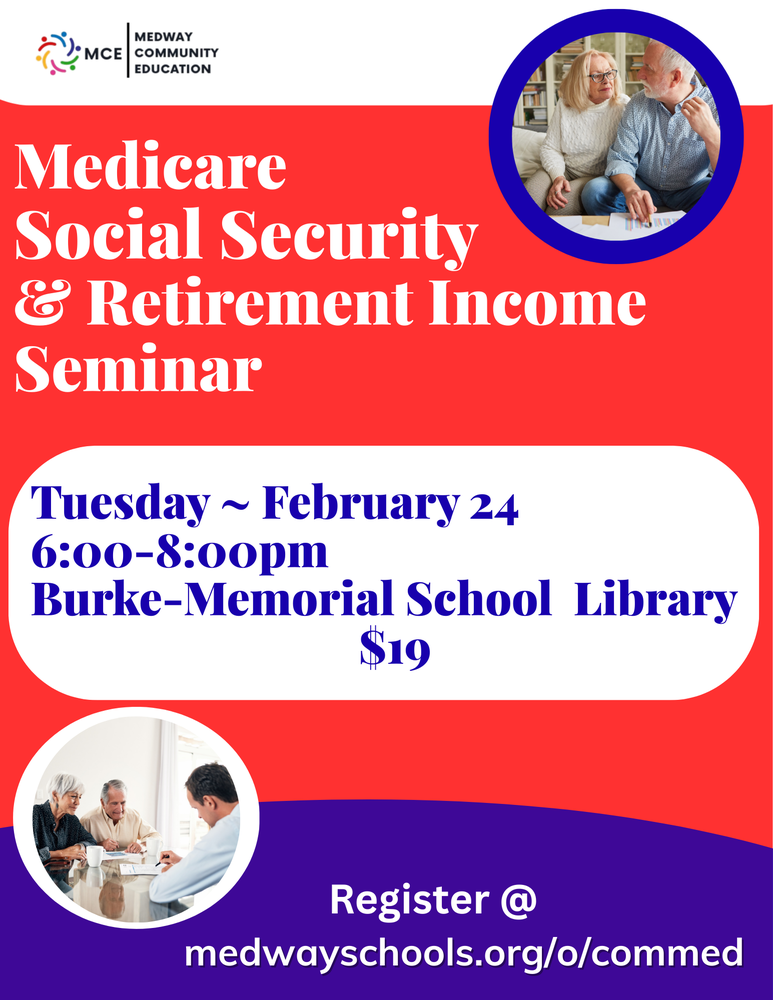 MCE MEDWAY COMMUNITY EDUCATION

Medicare Social Security & Retirement Income Seminar

Tuesday ~ February 24
6:00-8:00pm
Burke-Memorial School Library
$19

Register @
medwayschools.org/o/commed